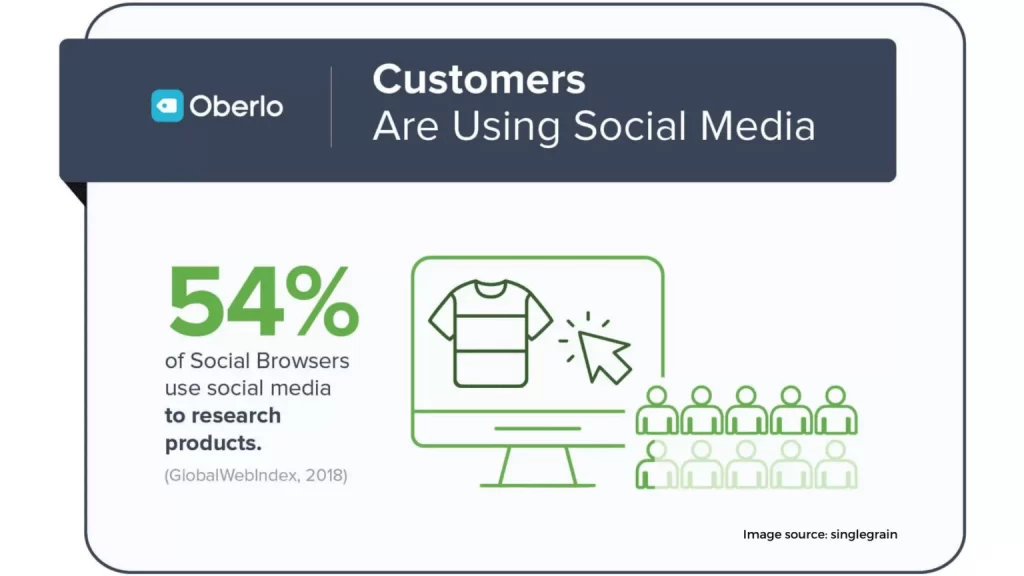 Oberlo

Customers
Are Using Social Media

54%
of Social Browsers use social media **to research products.**

(GlobalWebIndex, 2018)

Image source: singlegrain